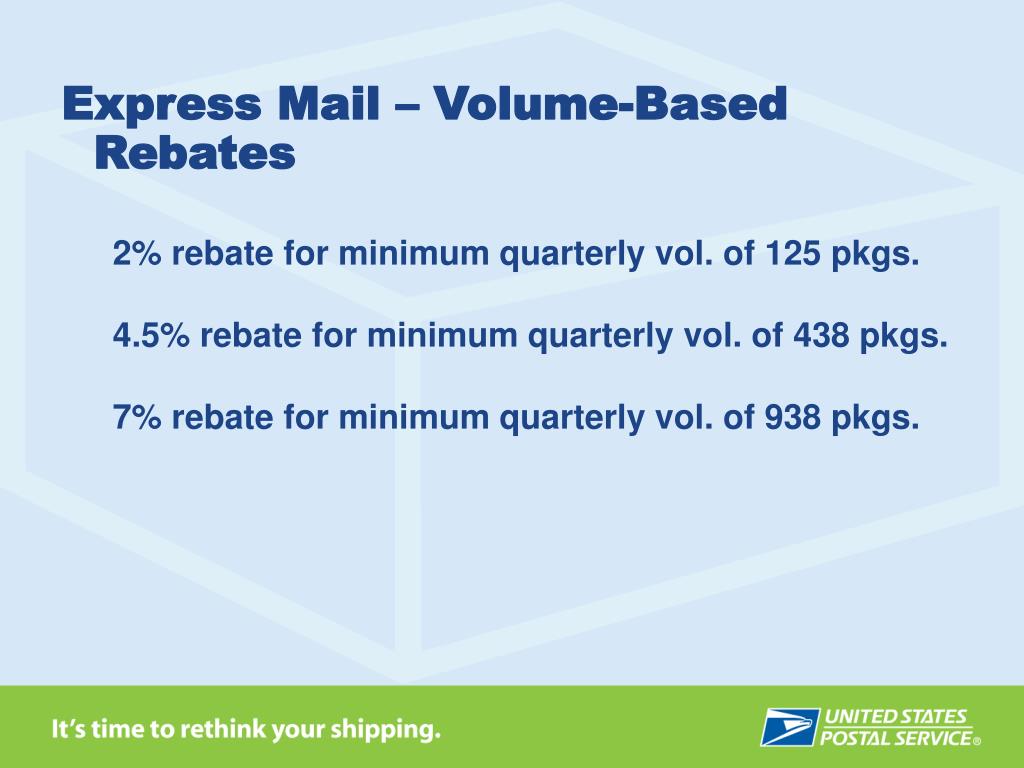 Express Mail – Volume-Based Rebates

2% rebate for minimum quarterly vol. of 125 pkgs.

4.5% rebate for minimum quarterly vol. of 438 pkgs.

7% rebate for minimum quarterly vol. of 938 pkgs.

It's time to rethink your shipping.

UNITED STATES POSTAL SERVICE®